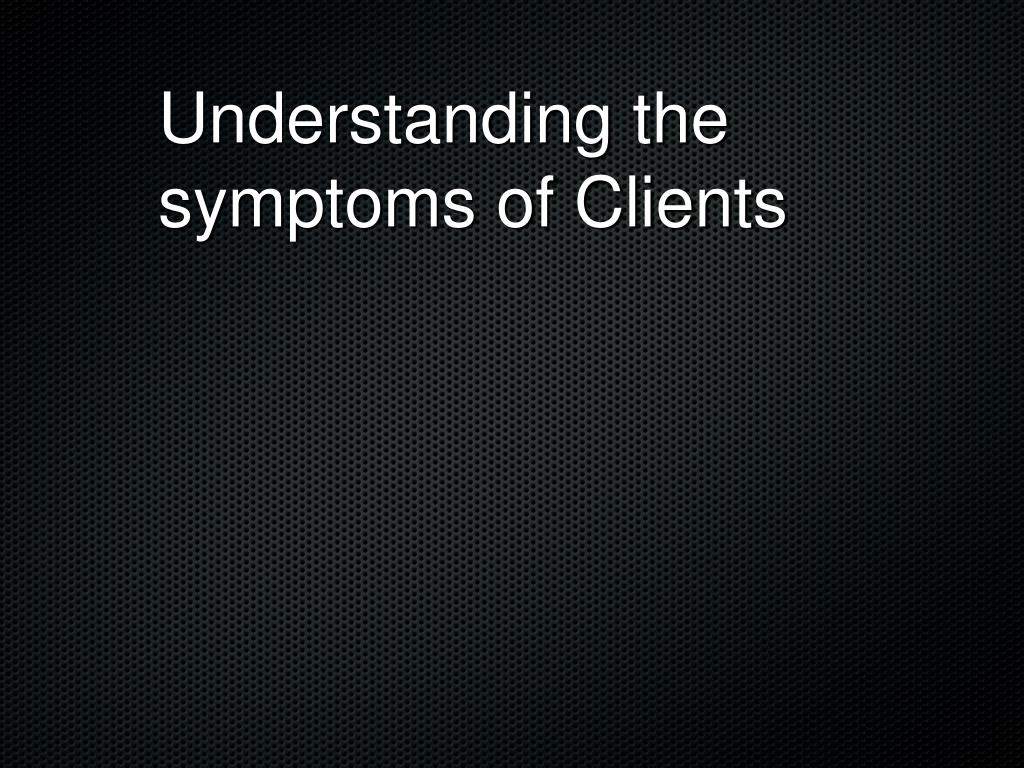 Understanding the symptoms of Clients